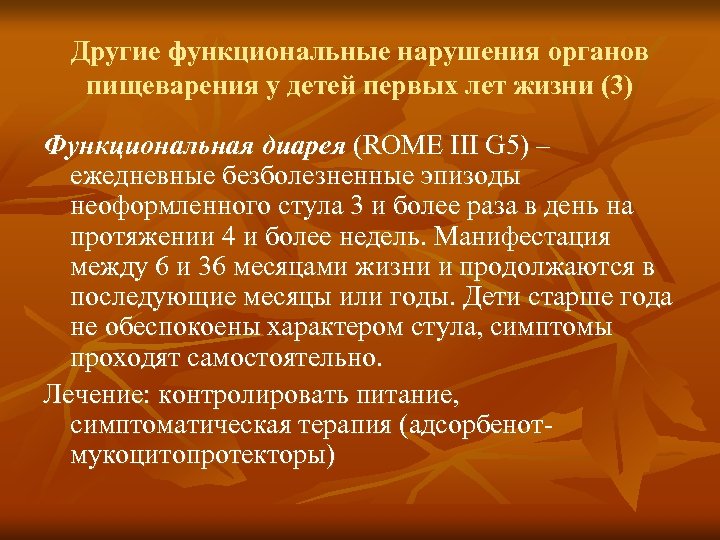 Другие функциональные нарушения органов пищеварения у детей первых лет жизни (3)

Функциональная диарея (ROME III G5) – ежедневные безболезненные эпизоды неоформленного стула 3 и более раза в день на протяжении 4 и более недель. Манифестация между 6 и 36 месяцами жизни и продолжаются в последующие месяцы или годы. Дети старше года не обеспокоены характером стула, симптомы проходят самостоятельно.

Лечение: контролировать питание, симптоматическая терапия (адсорбенот-мукоцитопротекторы)